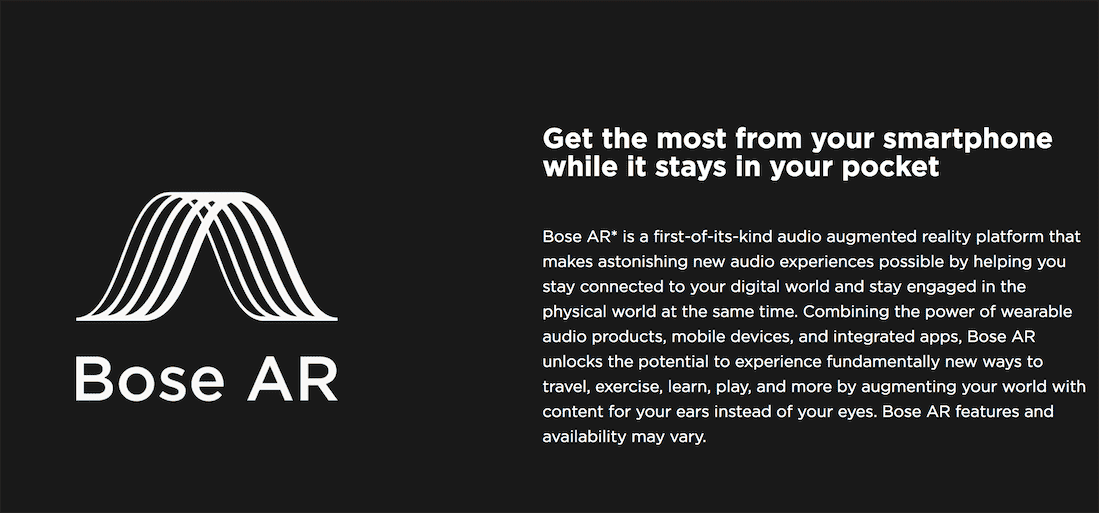 Bose AR

Get the most from your smartphone while it stays in your pocket

Bose AR* is a first-of-its-kind audio augmented reality platform that makes astonishing new audio experiences possible by helping you stay connected to your digital world and stay engaged in the physical world at the same time. Combining the power of wearable audio products, mobile devices, and integrated apps, Bose AR unlocks the potential to experience fundamentally new ways to travel, exercise, learn, play, and more by augmenting your world with content for your ears instead of your eyes. Bose AR features and availability may vary.